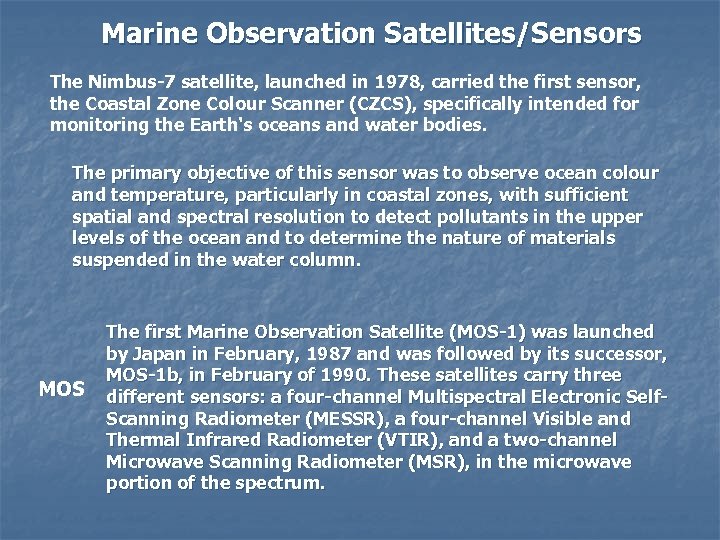 Marine Observation Satellites/Sensors

The Nimbus-7 satellite, launched in 1978, carried the first sensor, the Coastal Zone Colour Scanner (CZCS), specifically intended for monitoring the Earth's oceans and water bodies.

The primary objective of this sensor was to observe ocean colour and temperature, particularly in coastal zones, with sufficient spatial and spectral resolution to detect pollutants in the upper levels of the ocean and to determine the nature of materials suspended in the water column.

MOS

The first Marine Observation Satellite (MOS-1) was launched by Japan in February, 1987 and was followed by its successor, MOS-1b, in February of 1990. These satellites carry three different sensors: a four-channel Multispectral Electronic Self-Scanning Radiometer (MESSR), a four-channel Visible and Thermal Infrared Radiometer (VTIR), and a two-channel Microwave Scanning Radiometer (MSR), in the microwave portion of the spectrum.